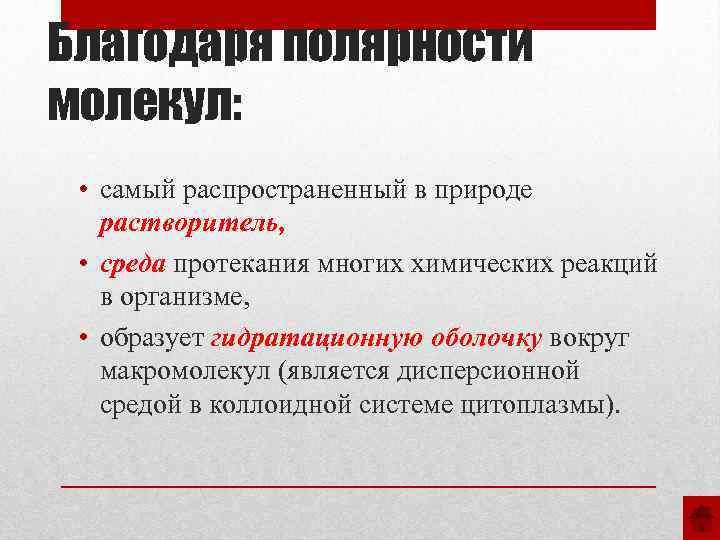 Благодаря полярности молекул:

• самый распространенный в природе растворитель,

• среда протекания многих химических реакций в организме,

• образует гидратационную оболочку вокруг макромолекул (является дисперсионной средой в коллоидной системе цитоплазмы).